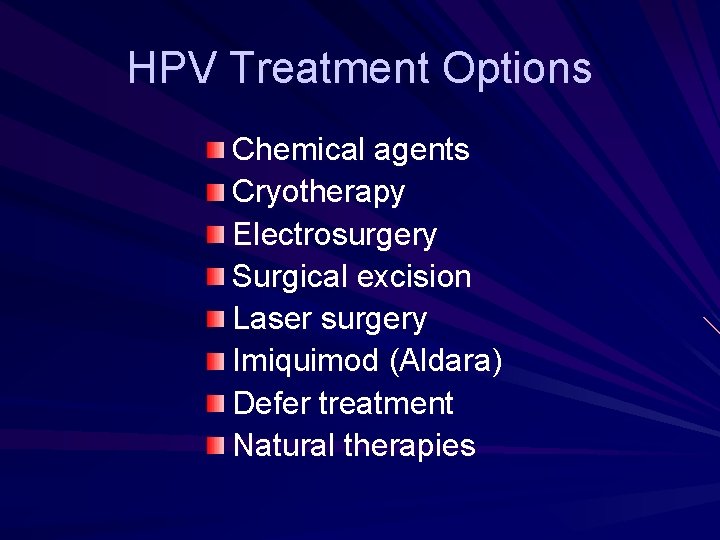 HPV Treatment Options

- Chemical agents
- Cryotherapy
- Electrosurgery
- Surgical excision
- Laser surgery
- Imiquimod (Aldara)
- Defer treatment
- Natural therapies